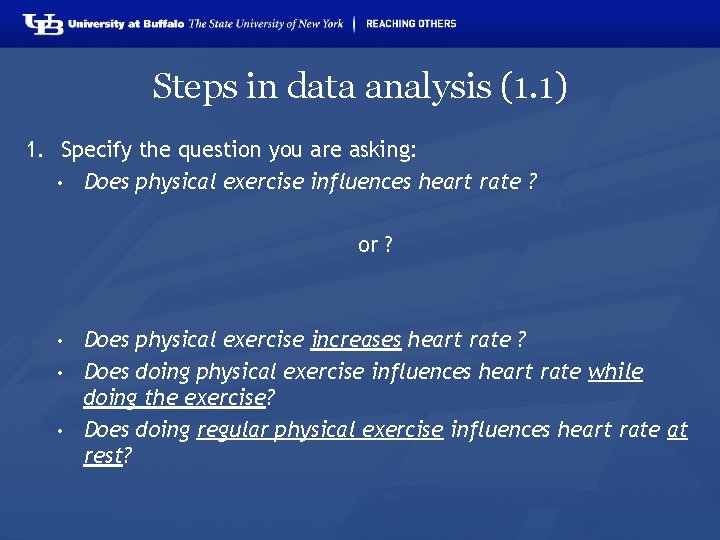 UB University at Buffalo The State University of New York | REACHING OTHERS

Steps in data analysis (1.1)

1. Specify the question you are asking:
• Does physical exercise influences heart rate ?

or ?

• Does physical exercise increases heart rate ?
• Does doing physical exercise influences heart rate while doing the exercise?
• Does doing regular physical exercise influences heart rate at rest?